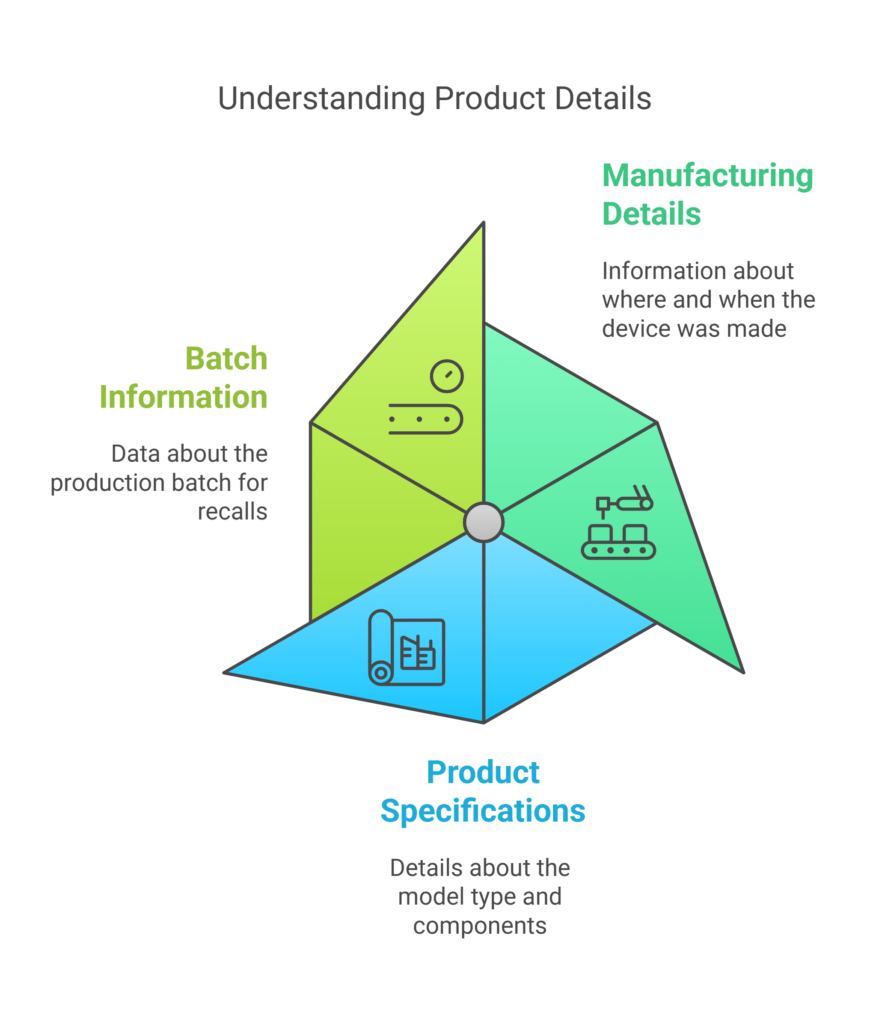 Understanding Product Details

Manufacturing Details

Information about where and when the device was made

Batch Information

Data about the production batch for recalls

Product Specifications

Details about the model type and components